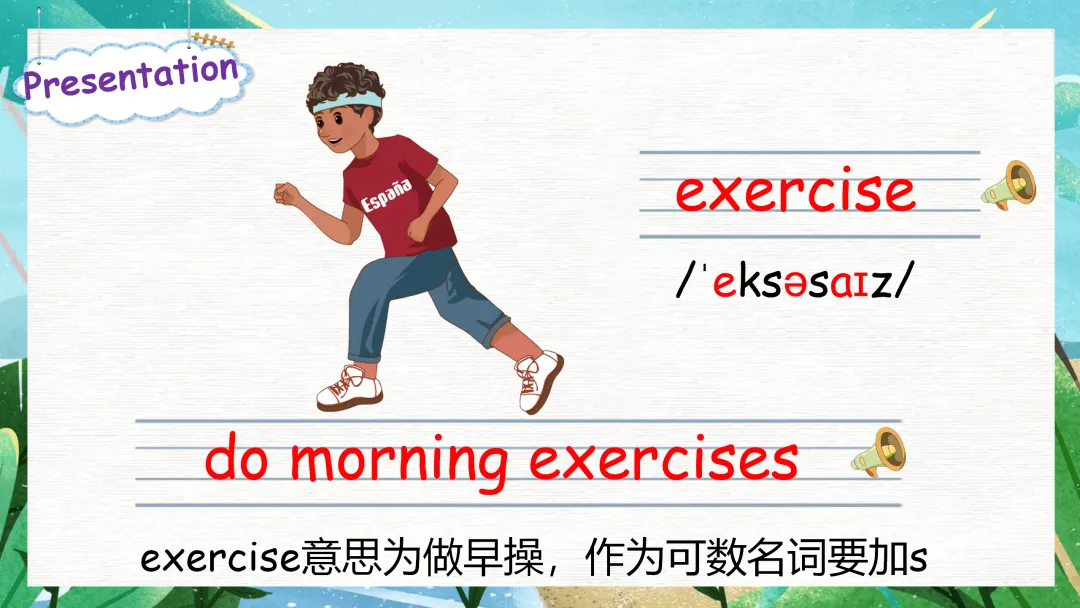 Presentation

España

exercise

/ˈeksəsaɪz/

do morning exercises

exercise意思为做早操，作为可数名词要加s